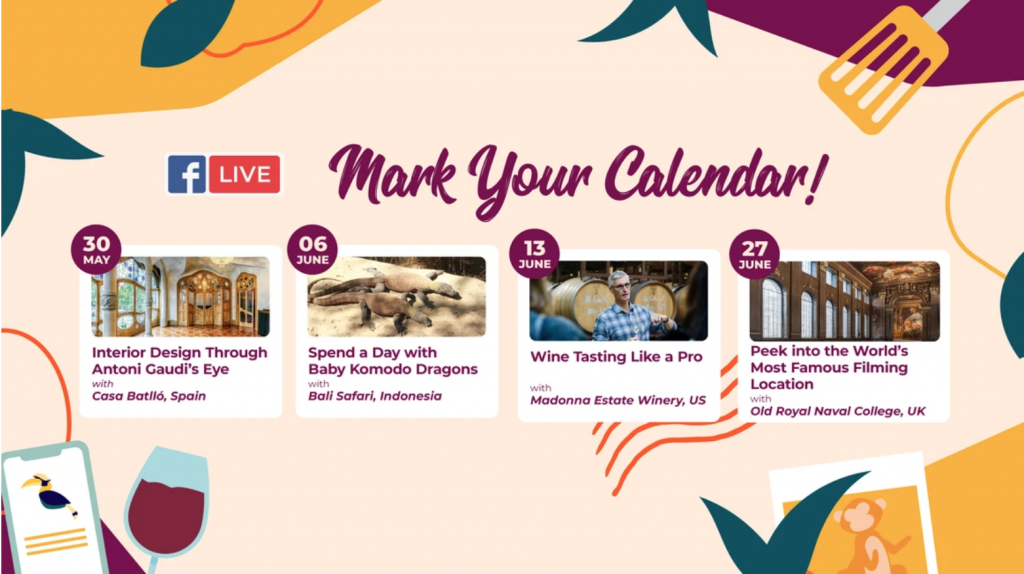 f LIVE

Mark Your Calendar!

30 MAY

Interior Design Through Antoni Gaudi's Eye

with

Casa Batlló, Spain

06 JUNE

Spend a Day with Baby Komodo Dragons

with

Bali Safari, Indonesia

13 JUNE

Wine Tasting Like a Pro

with

Madonna Estate Winery, US

27 JUNE

Peek into the World's Most Famous Filming Location

with

Old Royal Naval College, UK